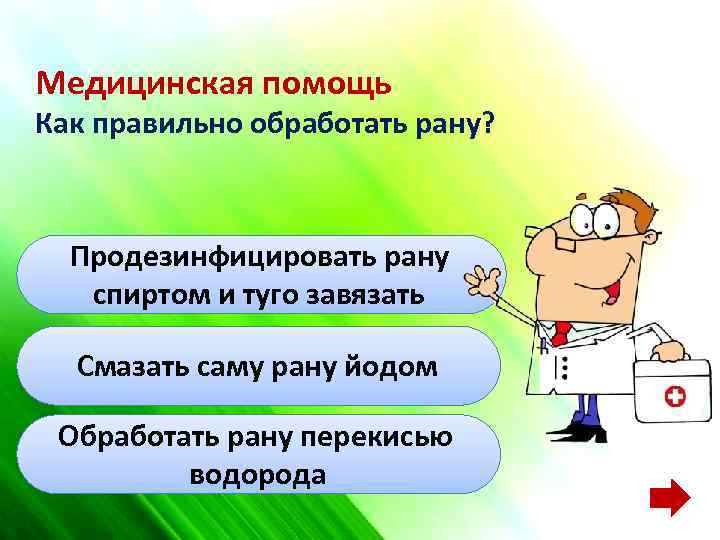 Медицинская помощь
Как правильно обработать рану?

Продезинфицировать рану спиртом и туго завязать

Смазать саму рану йодом

Обработать рану перекисью водорода